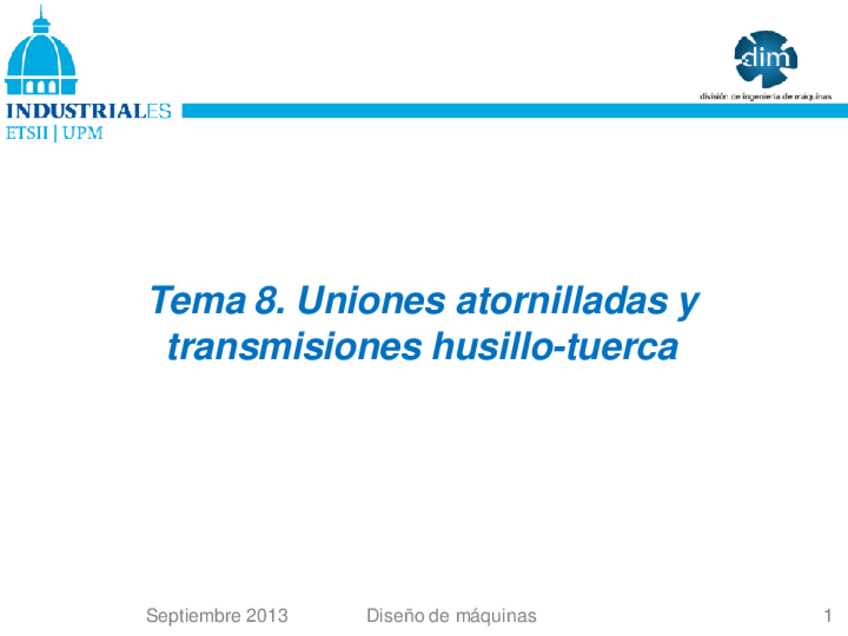 INDUSTRIALES
ETSII | UPM

dim
división de ingeniería de máquinas

Tema 8. Uniones atornilladas y transmisiones husillo-tuerca

Septiembre 2013 Diseño de máquinas 1